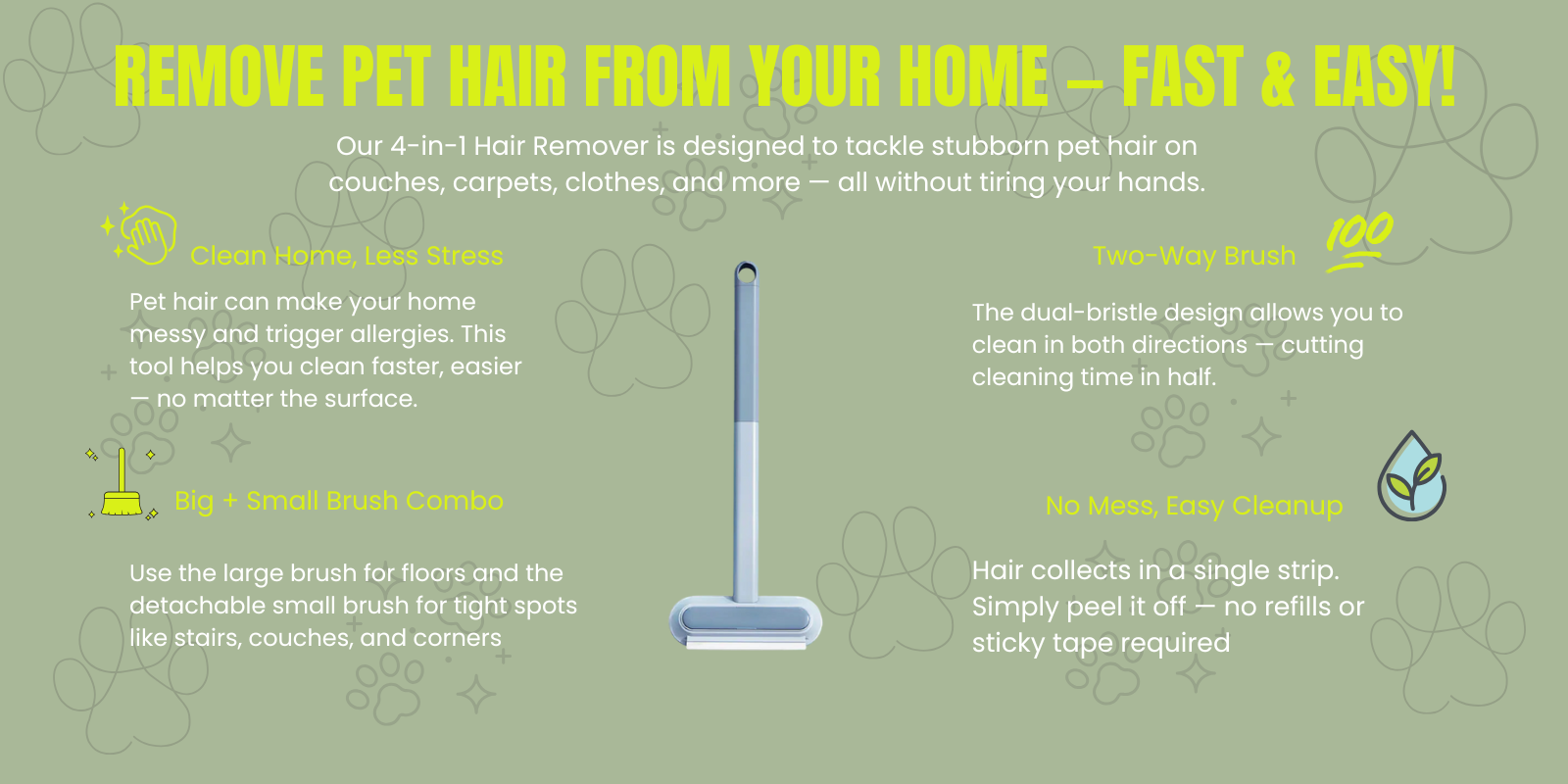 REMOVE PET HAIR FROM YOUR HOME – FAST & EASY!

Our 4-in-1 Hair Remover is designed to tackle stubborn pet hair on couches, carpets, clothes, and more — all without tiring your hands.

Clean Home, Less Stress

Pet hair can make your home messy and trigger allergies. This tool helps you clean faster, easier — no matter the surface.

Big + Small Brush Combo

Use the large brush for floors and the detachable small brush for tight spots like stairs, couches, and corners

Two-Way Brush

100

The dual-bristle design allows you to clean in both directions — cutting cleaning time in half.

No Mess, Easy Cleanup

Hair collects in a single strip. Simply peel it off — no refills or sticky tape required